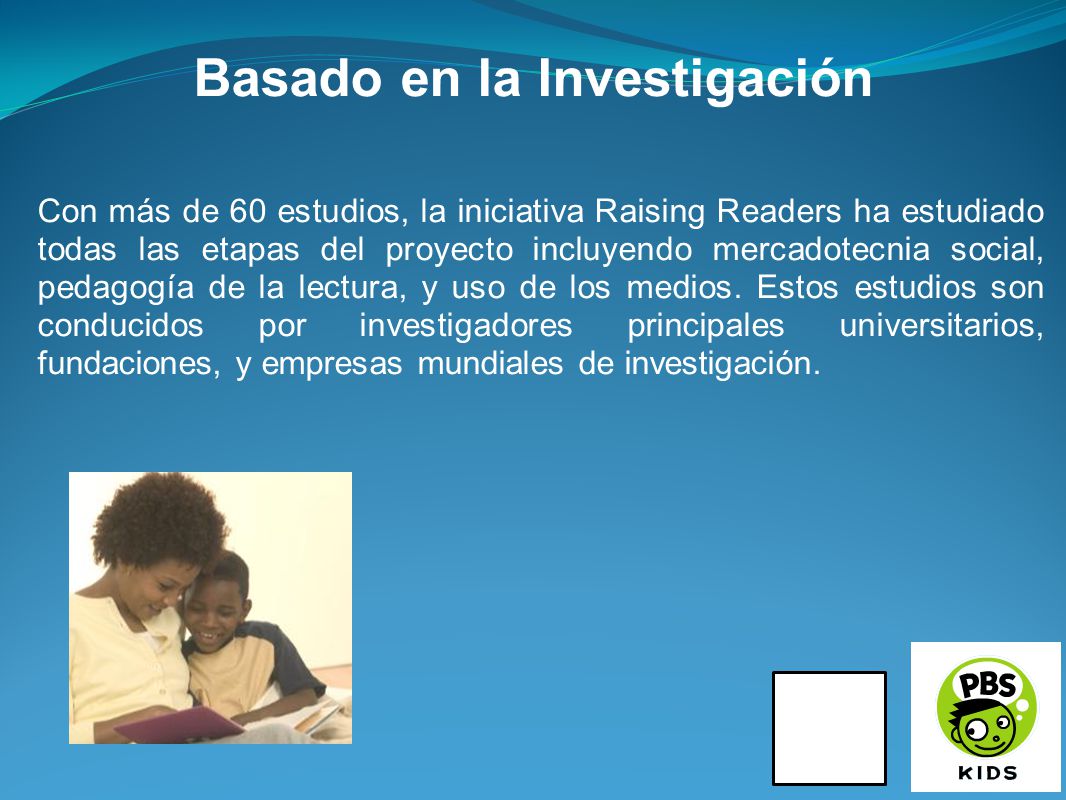 Basado en la Investigación

Con más de 60 estudios, la iniciativa Raising Readers ha estudiado todas las etapas del proyecto incluyendo mercadotecnia social, pedagogía de la lectura, y uso de los medios. Estos estudios son conducidos por investigadores principales universitarios, fundaciones, y empresas mundiales de investigación.

PBS KIDS